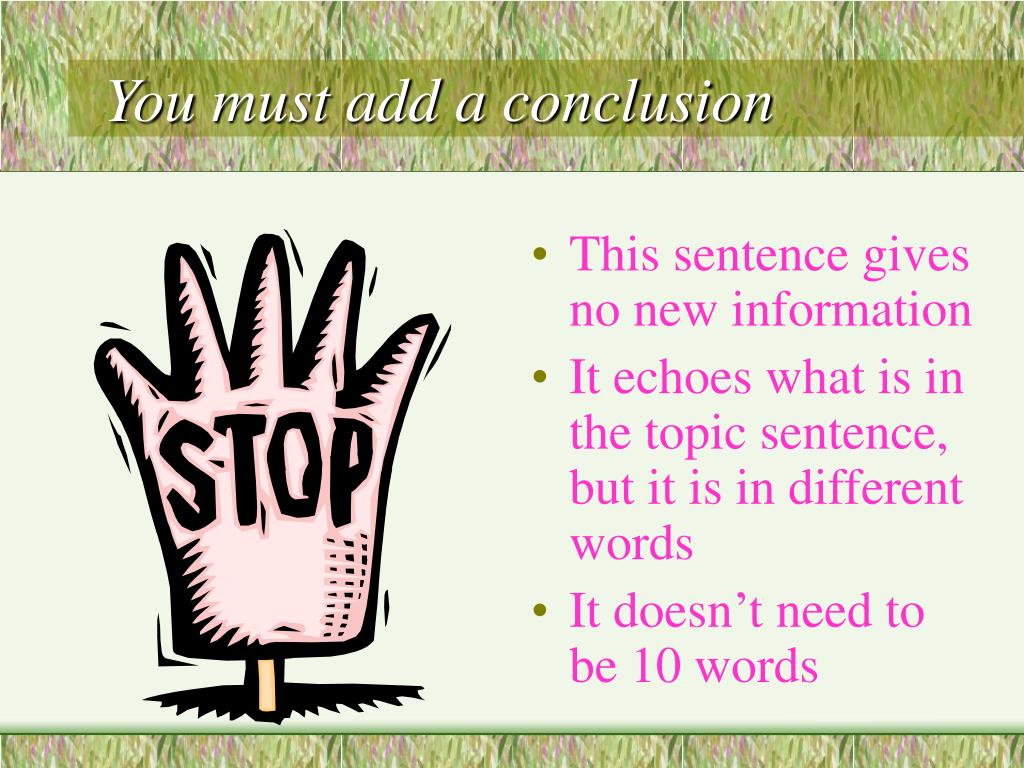 You must add a conclusion

STOP

• This sentence gives no new information
• It echoes what is in the topic sentence, but it is in different words
• It doesn’t need to be 10 words